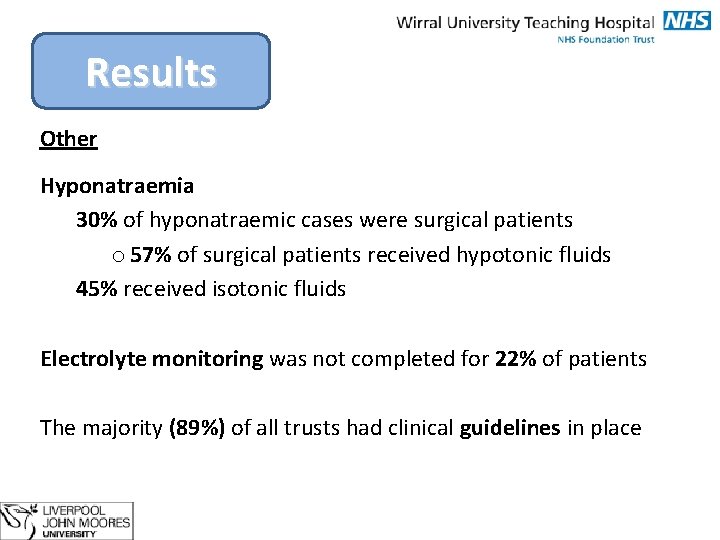 Wirral University Teaching Hospital NHS
NHS Foundation Trust

Results

Other

Hyponatraemia

30% of hyponatraemic cases were surgical patients

o 57% of surgical patients received hypotonic fluids

45% received isotonic fluids

Electrolyte monitoring was not completed for 22% of patients

The majority (89%) of all trusts had clinical guidelines in place

LIVERPOOL
JOHN MOORES
UNIVERSITY